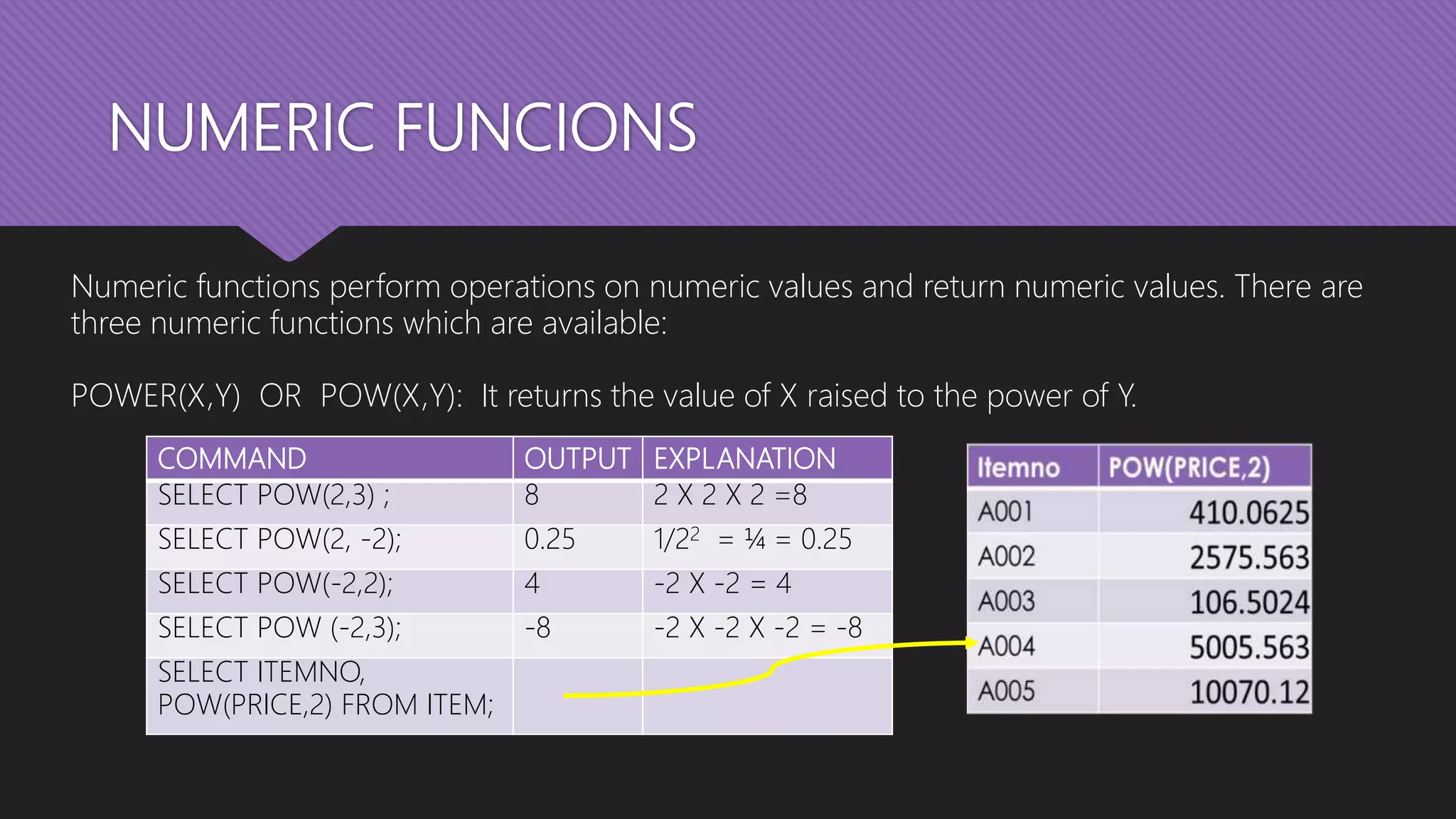 NUMERIC FUNCIONS

Numeric functions perform operations on numeric values and return numeric values. There are three numeric functions which are available:

POWER(X,Y) OR POW(X,Y): It returns the value of X raised to the power of Y.

| COMMAND | OUTPUT | EXPLANATION |
|---|---|---|
| SELECT POW(2,3) ; | 8 | 2 X 2 X 2 =8 |
| SELECT POW(2, -2); | 0.25 | $1/2^2$ = ¼ = 0.25 |
| SELECT POW(-2,2); | 4 | -2 X -2 = 4 |
| SELECT POW (-2,3); | -8 | -2 X -2 X -2 = -8 |
| SELECT ITEMNO, POW(PRICE,2) FROM ITEM; | | |

| Itemno | POW(PRICE,2) |
|---|---|
| A001 | 410.0625 |
| A002 | 2575.563 |
| A003 | 106.5024 |
| A004 | 5005.563 |
| A005 | 10070.12 |